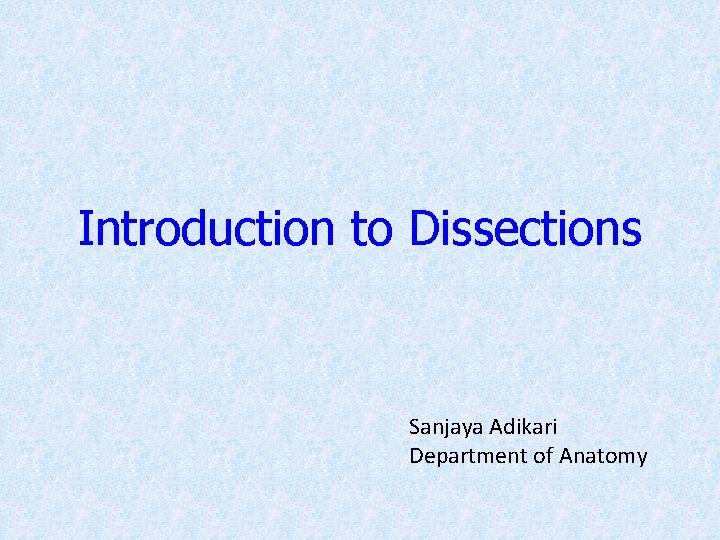 Introduction to Dissections

Sanjaya Adikari
Department of Anatomy